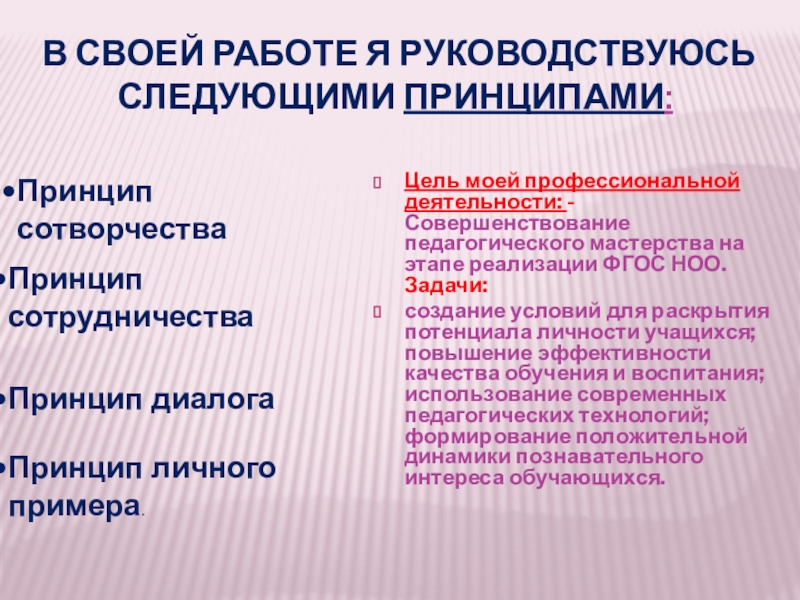 В СВОЕЙ РАБОТЕ Я РУКОВОДСТВУЮСЬ СЛЕДУЮЩИМИ ПРИНЦИПАМИ:

•Принцип сотворчества

•Принцип сотрудничества

•Принцип диалога

•Принцип личного примера.

Цель моей профессиональной деятельности: - Совершенствование педагогического мастерства на этапе реализации ФГОС НОО. Задачи:

создание условий для раскрытия потенциала личности учащихся; повышение эффективности качества обучения и воспитания; использование современных педагогических технологий; формирование положительной динамики познавательного интереса обучающихся.